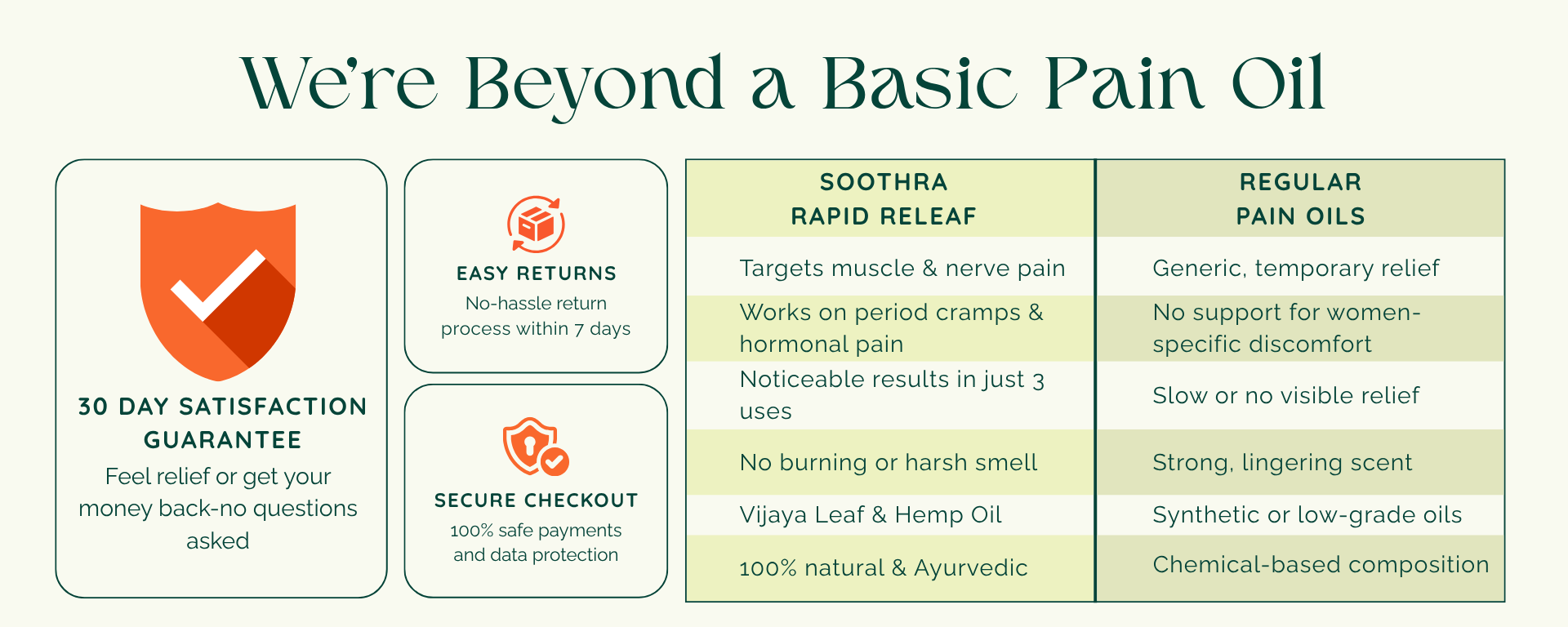 We're Beyond a Basic Pain Oil

30 DAY SATISFACTION GUARANTEE
Feel relief or get your money back-no questions asked

EASY RETURNS
No-hassle return process within 7 days

SECURE CHECKOUT
100% safe payments and data protection

| SOOTHRA RAPID RELEAF | REGULAR PAIN OILS |
|---|---|
| Targets muscle & nerve pain | Generic, temporary relief |
| Works on period cramps & hormonal pain | No support for women-specific discomfort |
| Noticeable results in just 3 uses | Slow or no visible relief |
| No burning or harsh smell | Strong, lingering scent |
| Vijaya Leaf & Hemp Oil | Synthetic or low-grade oils |
| 100% natural & Ayurvedic | Chemical-based composition |